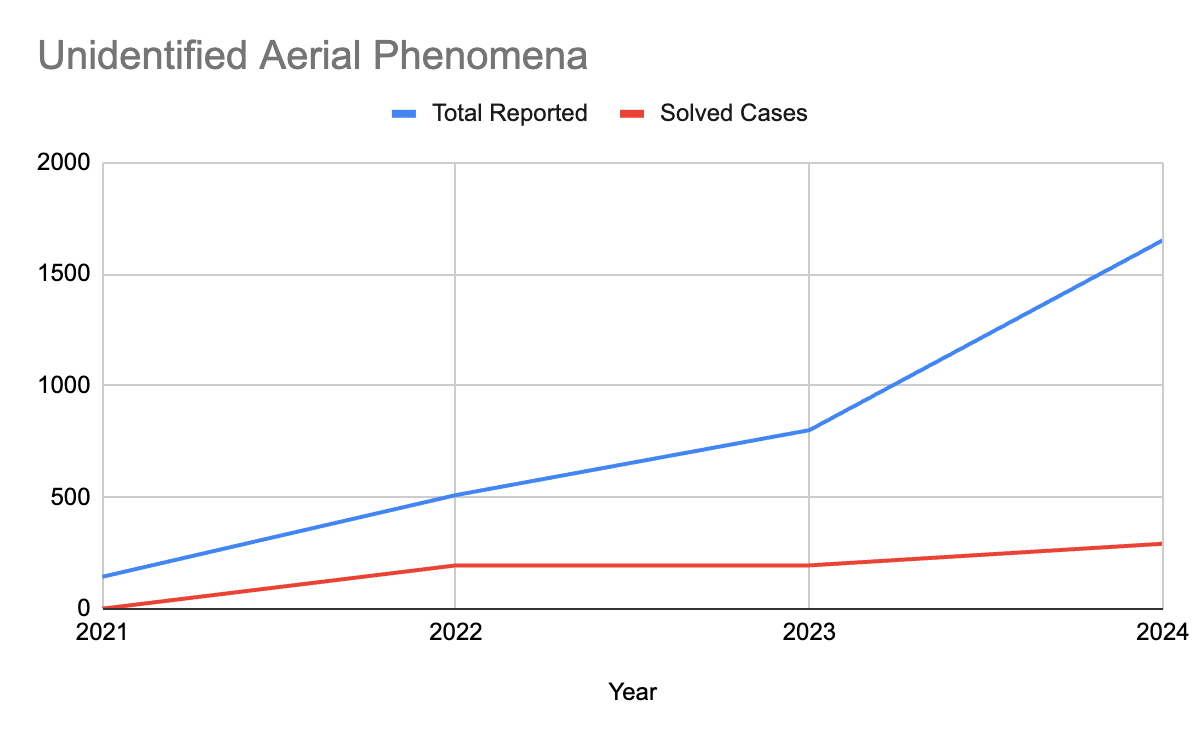 Unidentified Aerial Phenomena

Total Reported
Solved Cases

2000
1500
1000
500
0

2021
2022
2023
2024

Year